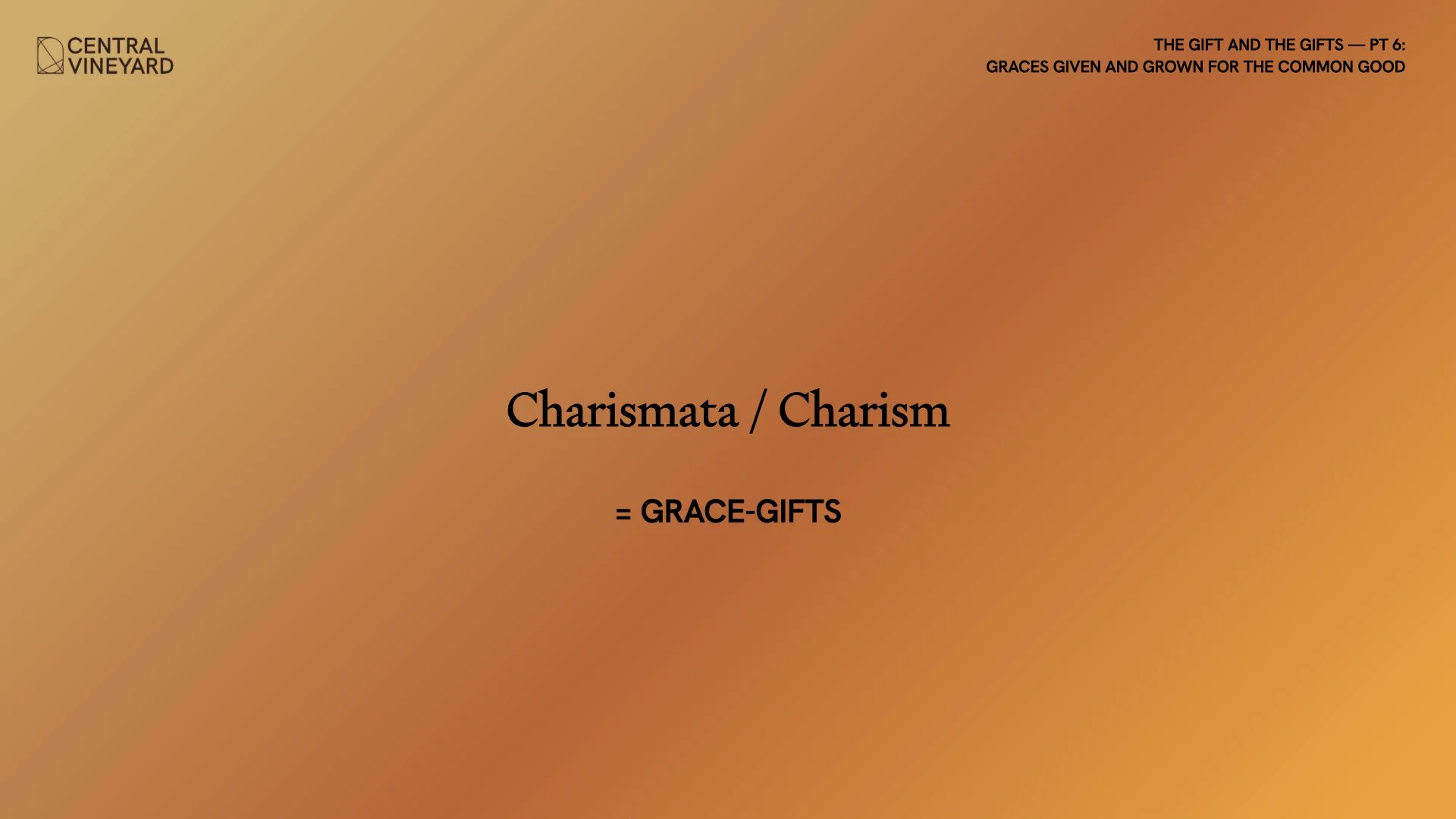 CENTRAL
VINEYARD

THE GIFT AND THE GIFTS — PT 6:
GRACES GIVEN AND GROWN FOR THE COMMON GOOD

Charismata / Charism

= GRACE-GIFTS